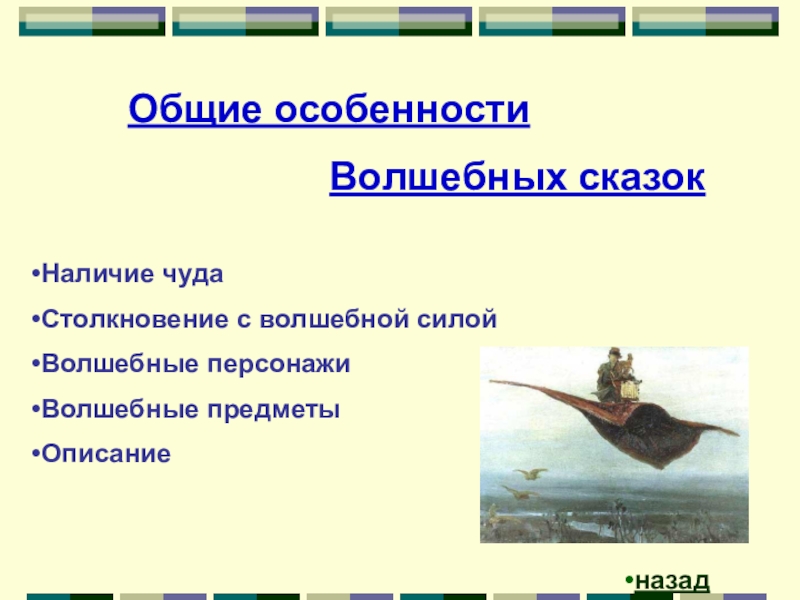 Общие особенности

Волшебных сказок

•Наличие чуда

•Столкновение с волшебной силой

•Волшебные персонажи

•Волшебные предметы

•Описание

•назад